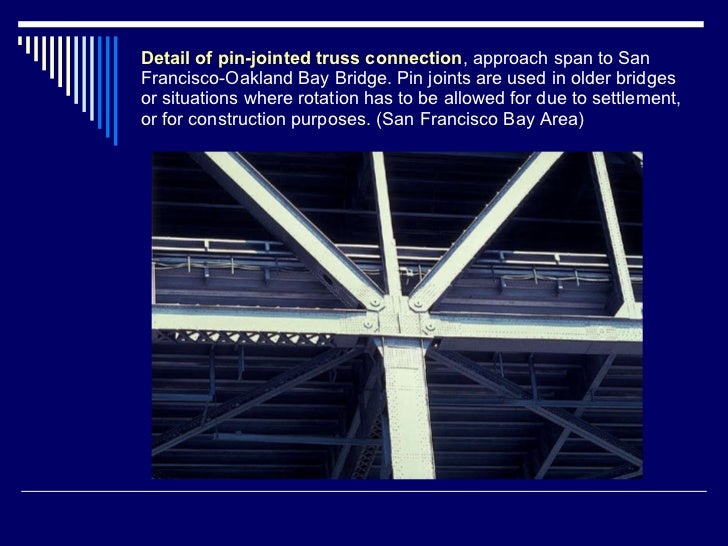 Detail of pin-jointed truss connection, approach span to San Francisco-Oakland Bay Bridge. Pin joints are used in older bridges or situations where rotation has to be allowed for due to settlement, or for construction purposes. (San Francisco Bay Area)